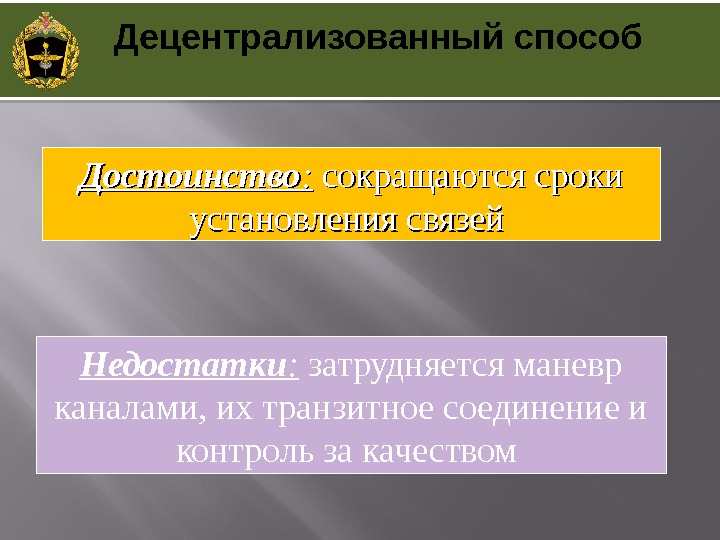 Децентрализованный способ

Достоинство: сокращаются сроки установления связей

Недостатки: затрудняется маневр каналами, их транзитное соединение и контроль за качеством